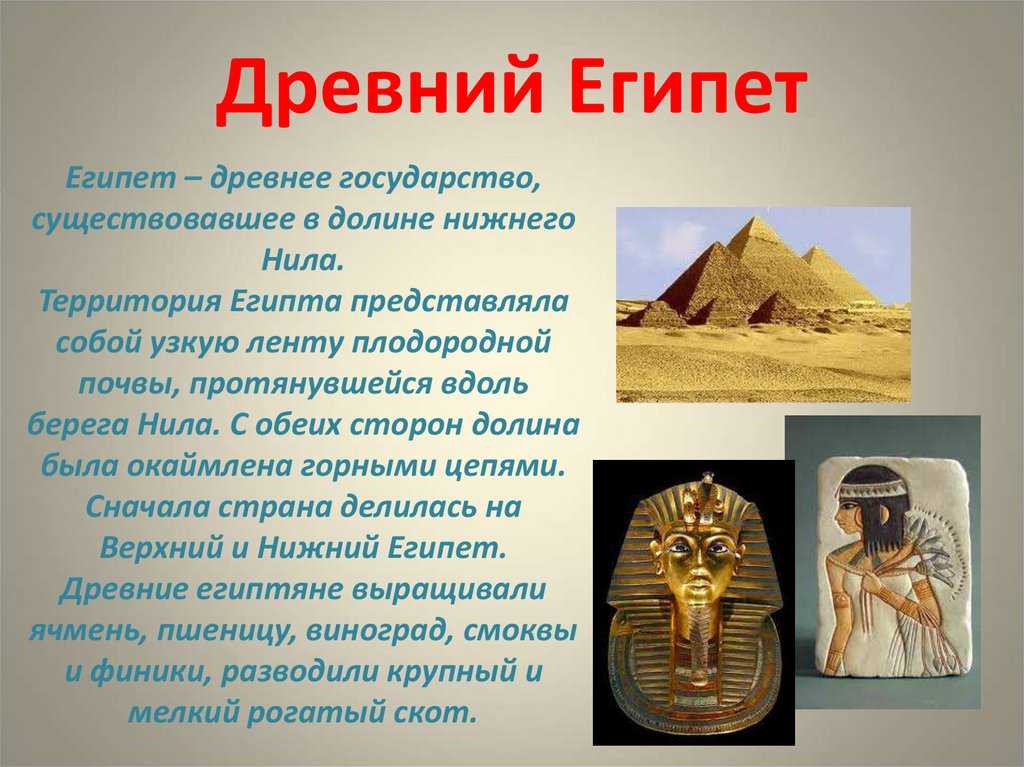 Древний Египет

Египет – древнее государство, существовавшее в долине нижнего Нила.
Территория Египта представляла собой узкую ленту плодородной почвы, протянувшейся вдоль берега Нила. С обеих сторон долина была окаймлена горными цепями. Сначала страна делилась на Верхний и Нижний Египет. Древние египтяне выращивали ячмень, пшеницу, виноград, смоквы и финики, разводили крупный и мелкий рогатый скот.